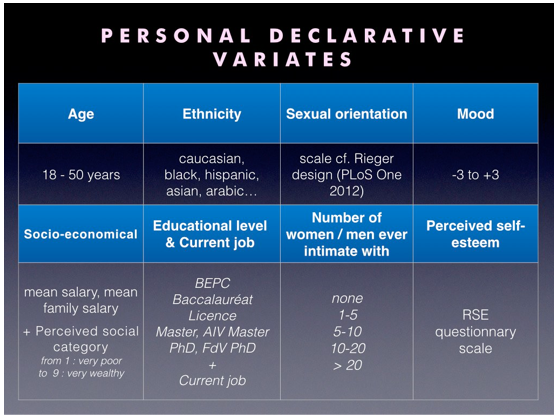 PERSONAL DECLARATIVE VARIATES

| Age | Ethnicity | Sexual orientation | Mood |
|---|---|---|---|
| 18 - 50 years | caucasian, black, hispanic, asian, arabic… | scale cf. Rieger design (PLoS One 2012) | -3 to +3 |
| Socio-economical | Educational level & Current job | Number of women / men ever intimate with | Perceived self-esteem |
| mean salary, mean family salary + Perceived social category from 1 : very poor to 9 : very wealthy | BEPC Baccalauréat Licence Master, AIV Master PhD, FdV PhD + Current job | none 1-5 5-10 10-20 > 20 | RSE questionnary scale |